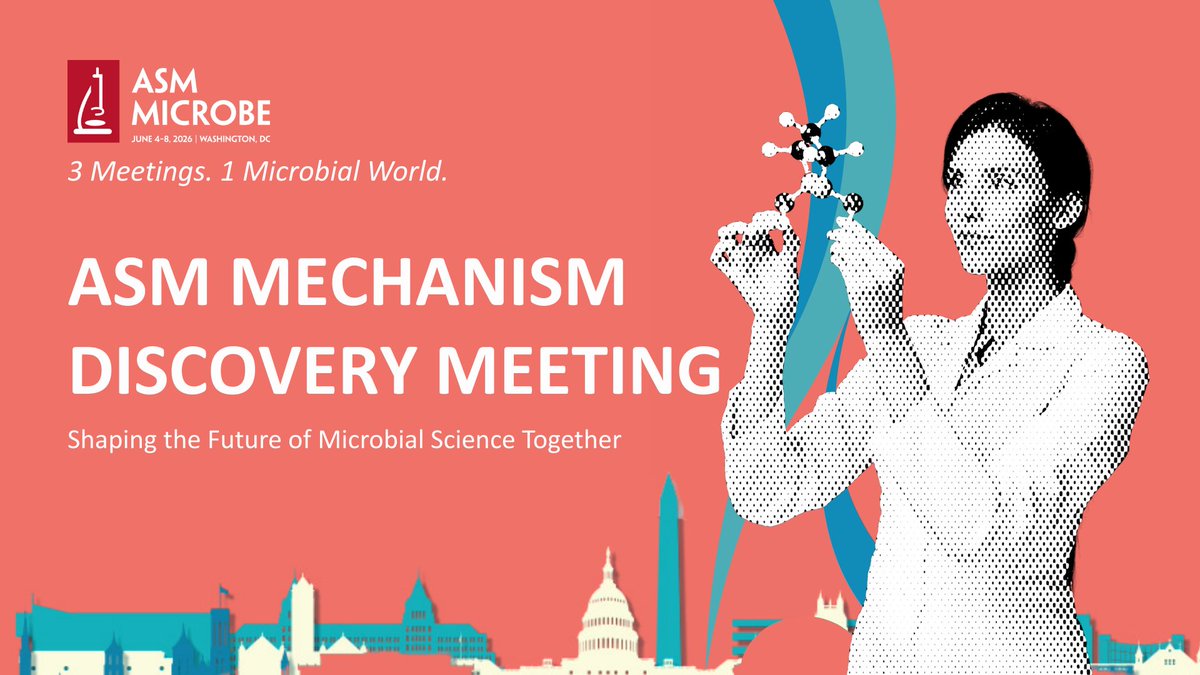 ASM MICROBE
JUNE 4–8, 2026 | WASHINGTON, DC

3 Meetings. 1 Microbial World.

ASM MECHANISM DISCOVERY MEETING

Shaping the Future of Microbial Science Together